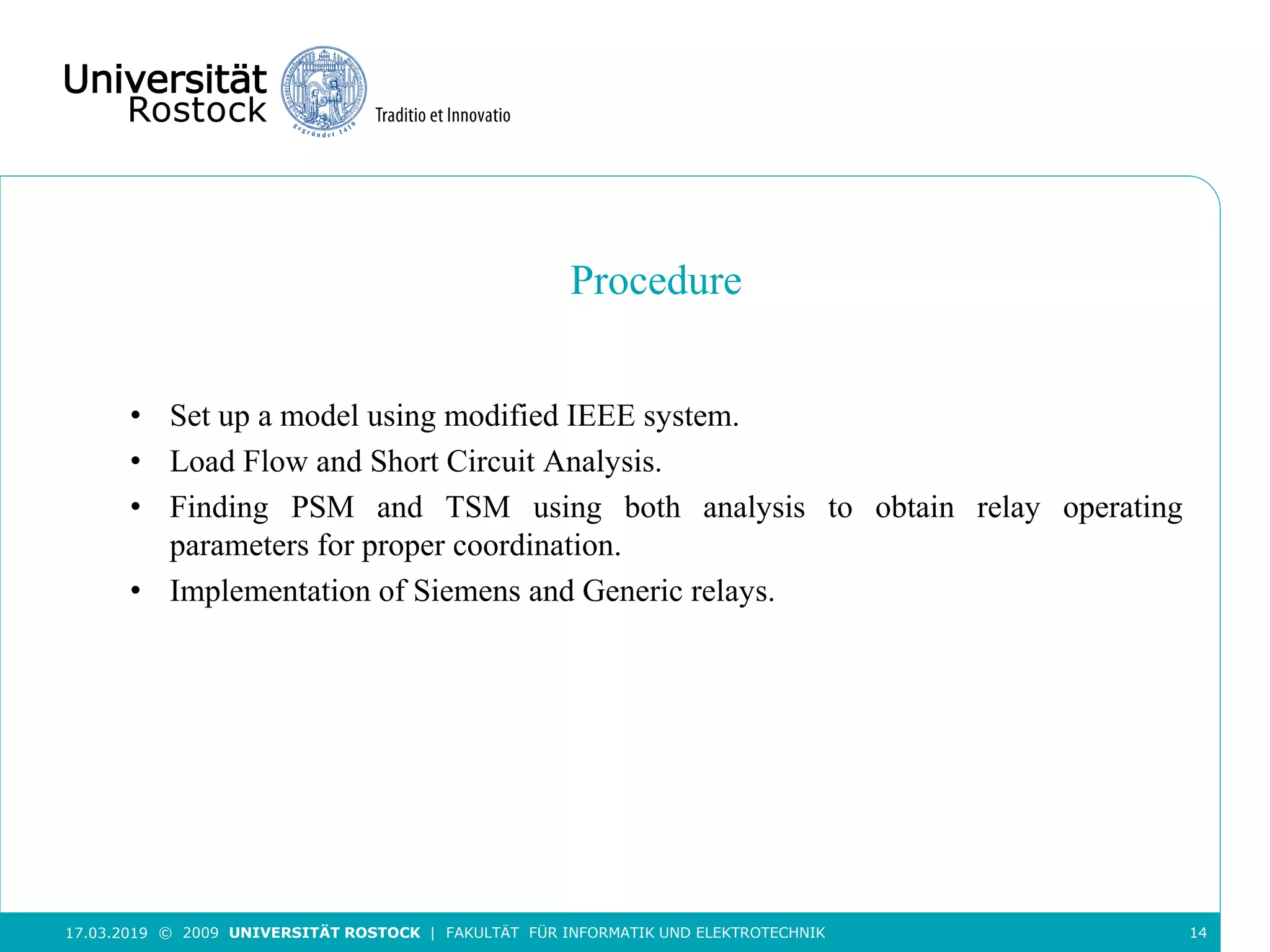 Universität Rostock

gegründet 1419

Traditio et Innovatio

Procedure

• Set up a model using modified IEEE system.
• Load Flow and Short Circuit Analysis.
• Finding PSM and TSM using both analysis to obtain relay operating parameters for proper coordination.
• Implementation of Siemens and Generic relays.

17.03.2019 © 2009 UNIVERSITÄT ROSTOCK | FAKULTÄT FÜR INFORMATIK UND ELEKTROTECHNIK 14